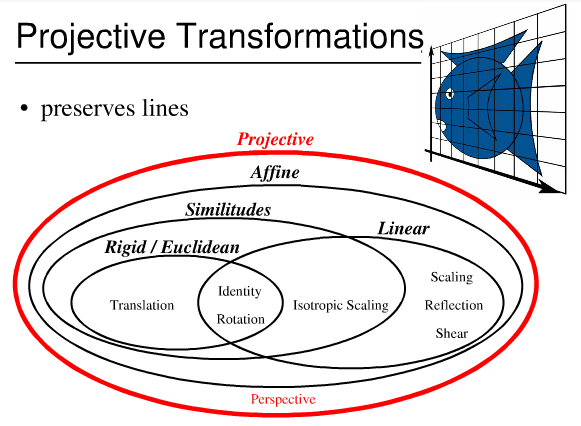 Projective Transformations

• preserves lines

Projective

Affine

Similitudes

Linear

Rigid / Euclidean

Translation

Identity

Rotation

Isotropic Scaling

Scaling

Reflection

Shear

Perspective